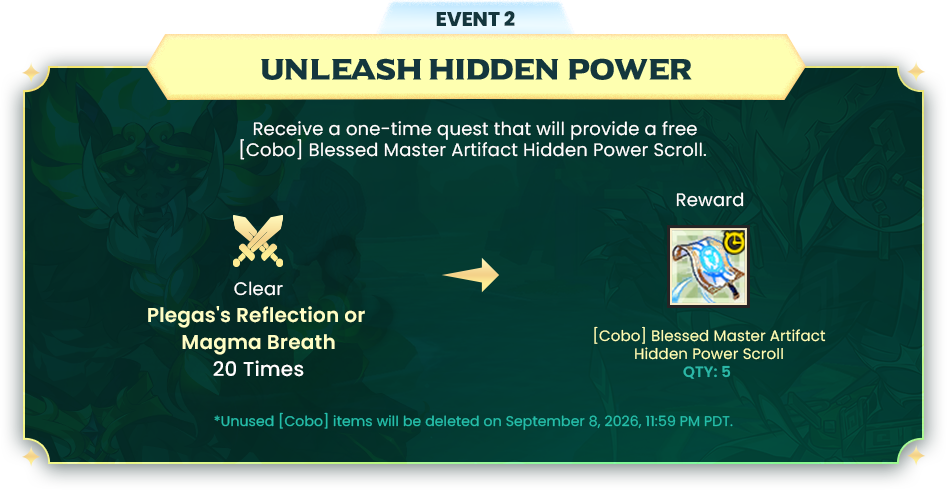 EVENT 2

UNLEASH HIDDEN POWER

Receive a one-time quest that will provide a free [Cobo] Blessed Master Artifact Hidden Power Scroll.

Clear
Plegas's Reflection or Magma Breath
20 Times

Reward

[Cobo] Blessed Master Artifact Hidden Power Scroll
QTY: 5

*Unused [Cobo] items will be deleted on September 8, 2026, 11:59 PM PDT.